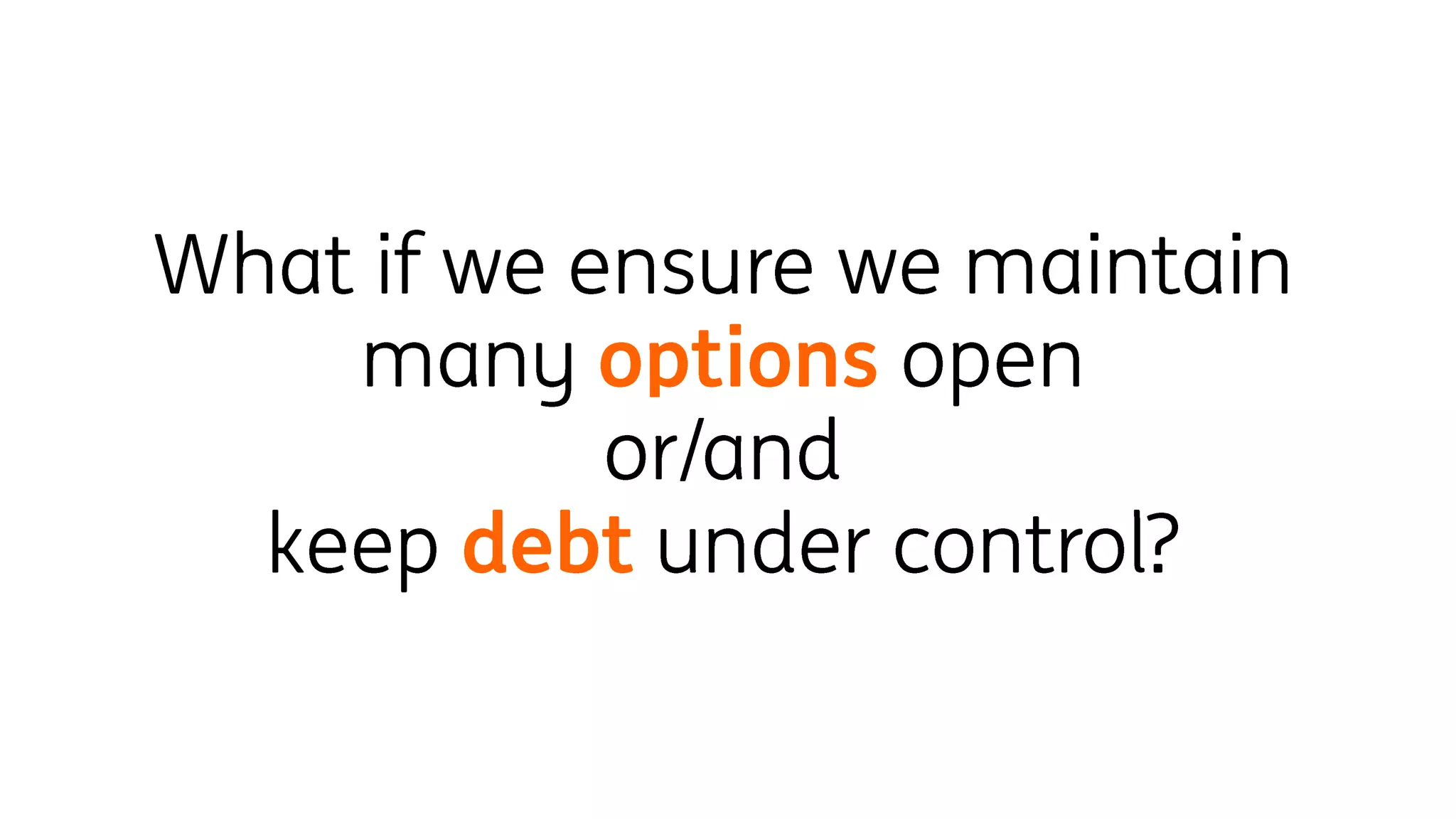 What if we ensure we maintain many options open
or/and
keep debt under control?